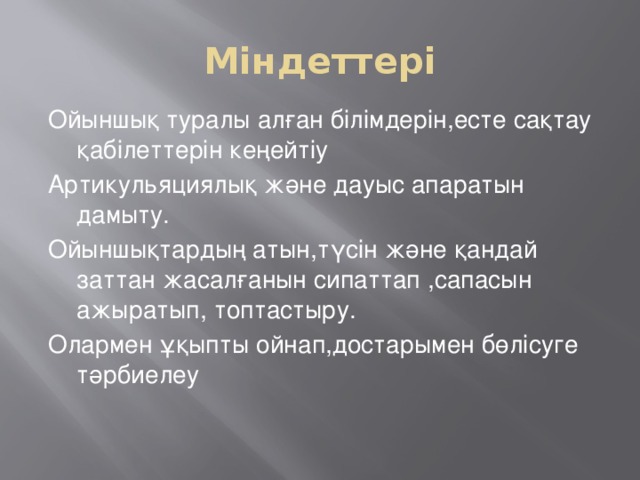 Міндеттері

Ойыншық туралы алған білімдерін,есте сақтау қабілеттерін кеңейтіу

Артикульяциялық және дауыс апаратын дамыту.

Ойыншықтардың атын,түсін және қандай заттан жасалғанын сипаттап ,сапасын ажыратып, топтастыру.

Олармен ұқыпты ойнап,достарымен бөлісуге тәрбиелеу